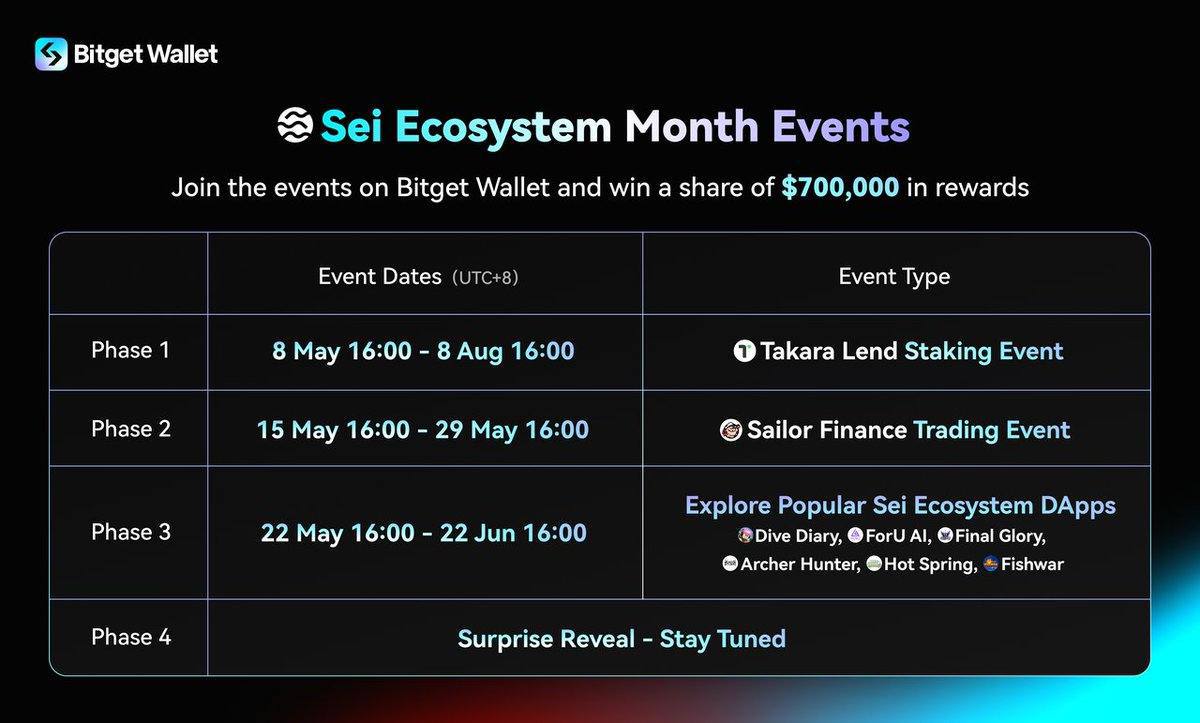 Bitget Wallet

Sei Ecosystem Month Events

Join the events on Bitget Wallet and win a share of $700,000 in rewards

| | Event Dates (UTC+8) | Event Type |
|---|---|---|
| Phase 1 | 8 May 16:00 - 8 Aug 16:00 | Takara Lend Staking Event |
| Phase 2 | 15 May 16:00 - 29 May 16:00 | Sailor Finance Trading Event |
| Phase 3 | 22 May 16:00 - 22 Jun 16:00 | Explore Popular Sei Ecosystem DApps Dive Diary, ForU AI, Final Glory, Archer Hunter, Hot Spring, Fishwar |
| Phase 4 | Surprise Reveal - Stay Tuned | |